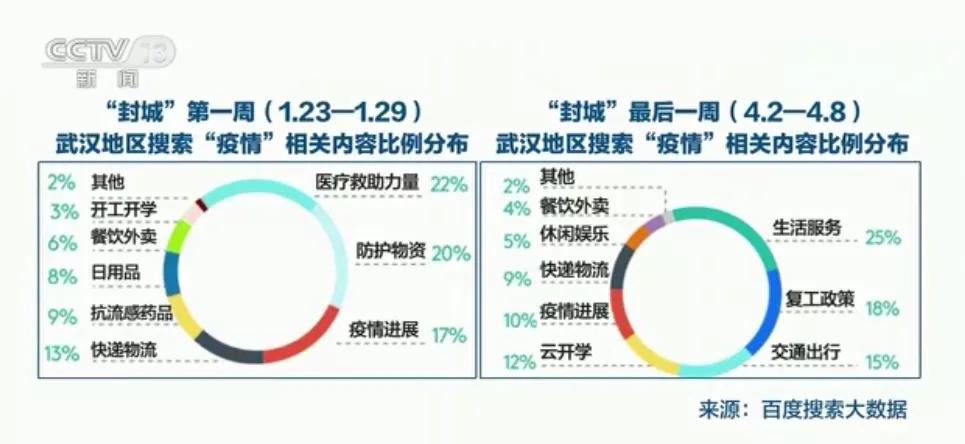 CCTV 13
新闻

“封城”第一周(1.23—1.29)
武汉地区搜索“疫情”相关内容比例分布

2% 其他
3% 开工开学
6% 餐饮外卖
8% 日用品
9% 抗流感药品
13% 快递物流
医疗救助力量 22%
防护物资 20%
疫情进展 17%

“封城”最后一周(4.2—4.8)
武汉地区搜索“疫情”相关内容比例分布

2% 其他
4% 餐饮外卖
5% 休闲娱乐
9% 快递物流
10% 疫情进展
12% 云开学
生活服务 25%
复工政策 18%
交通出行 15%

来源:百度搜索大数据